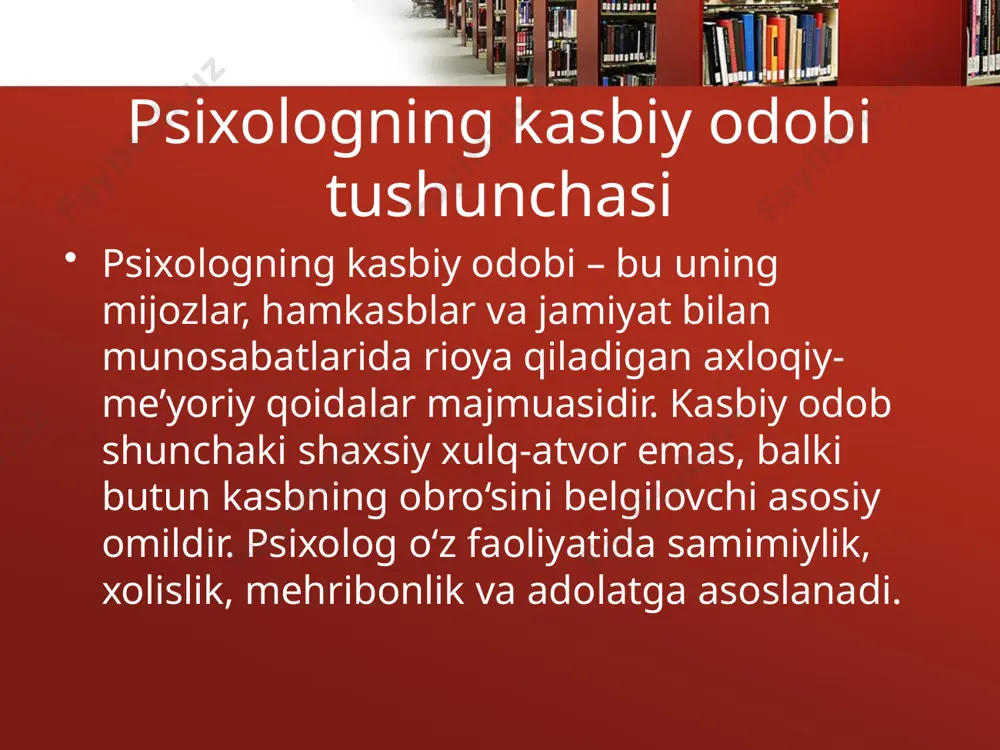 Psixologning kasbiy odobi tushunchasi

• Psixologning kasbiy odobi – bu uning mijozlar, hamkasblar va jamiyat bilan munosabatlarida rioya qiladigan axloqiy-me’yoriy qoidalar majmuasidir. Kasbiy odob shunchaki shaxsiy xulq-atvor emas, balki butun kasbning obro‘sini belgilovchi asosiy omildir. Psixolog o‘z faoliyatida samimiylik, xolislik, mehribonlik va adolatga asoslanadi.